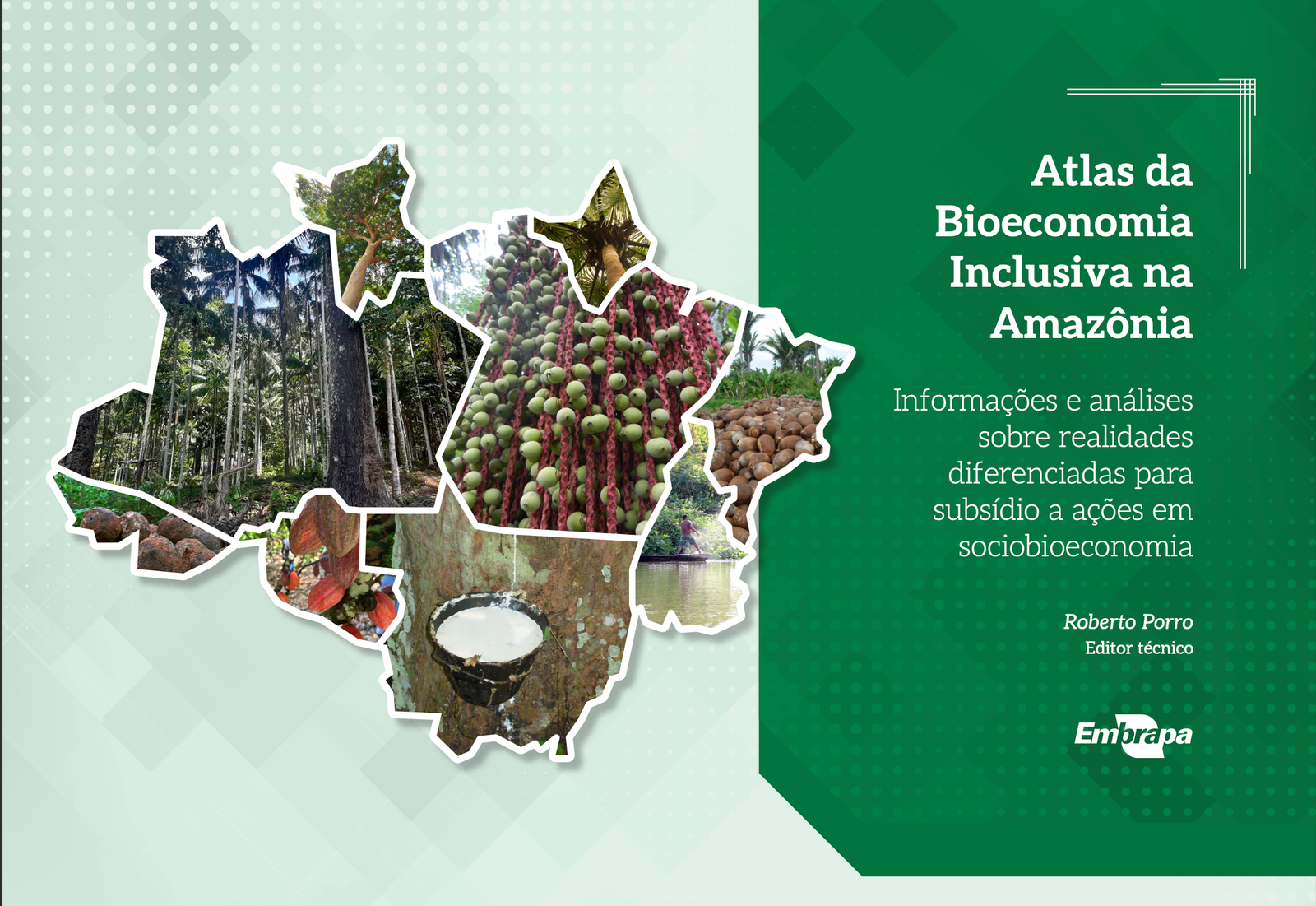 Atlas da Bioeconomia Inclusiva na Amazônia

Informações e análises sobre realidades diferenciadas para subsídio a ações em sociobioeconomia

Roberto Porro
Editor técnico

Embrapa